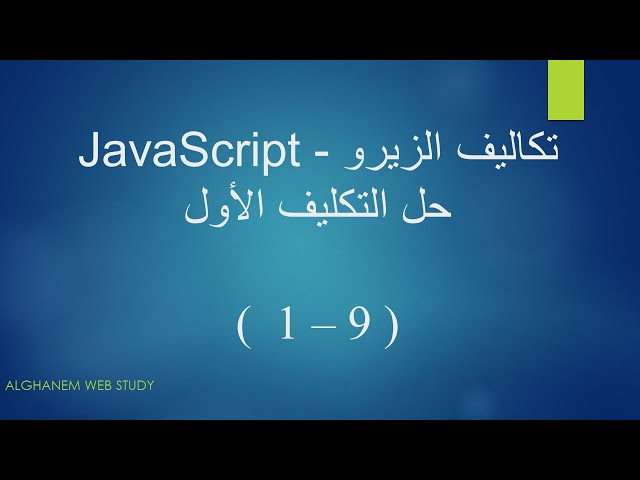 تكاليف الزيرو - JavaScript
حل التكليف الأول

( 1 – 9 )

ALGHANEM WEB STUDY